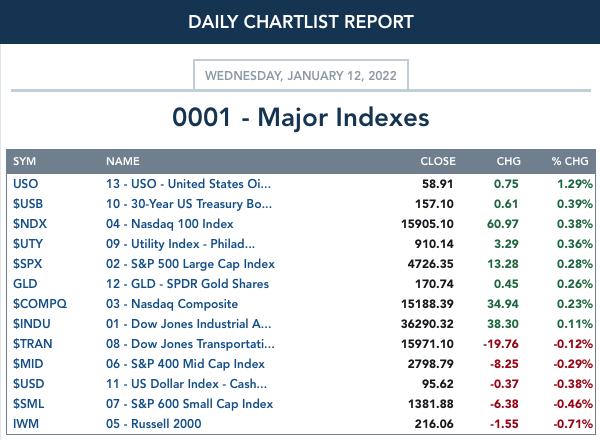 DAILY CHARTLIST REPORT

WEDNESDAY, JANUARY 12, 2022

0001 - Major Indexes

| SYM | NAME | CLOSE | CHG | % CHG |
|---|---|---|---|---|
| USO | 13 - USO - United States Oi... | 58.91 | 0.75 | 1.29% |
| $USB | 10 - 30-Year US Treasury Bo... | 157.10 | 0.61 | 0.39% |
| $NDX | 04 - Nasdaq 100 Index | 15905.10 | 60.97 | 0.38% |
| $UTY | 09 - Utility Index - Philad... | 910.14 | 3.29 | 0.36% |
| $SPX | 02 - S&P 500 Large Cap Index | 4726.35 | 13.28 | 0.28% |
| GLD | 12 - GLD - SPDR Gold Shares | 170.74 | 0.45 | 0.26% |
| $COMPQ | 03 - Nasdaq Composite | 15188.39 | 34.94 | 0.23% |
| $INDU | 01 - Dow Jones Industrial A... | 36290.32 | 38.30 | 0.11% |
| $TRAN | 08 - Dow Jones Transportati... | 15971.10 | -19.76 | -0.12% |
| $MID | 06 - S&P 400 Mid Cap Index | 2798.79 | -8.25 | -0.29% |
| $USD | 11 - US Dollar Index - Cash... | 95.62 | -0.37 | -0.38% |
| $SML | 07 - S&P 600 Small Cap Index | 1381.88 | -6.38 | -0.46% |
| IWM | 05 - Russell 2000 | 216.06 | -1.55 | -0.71% |